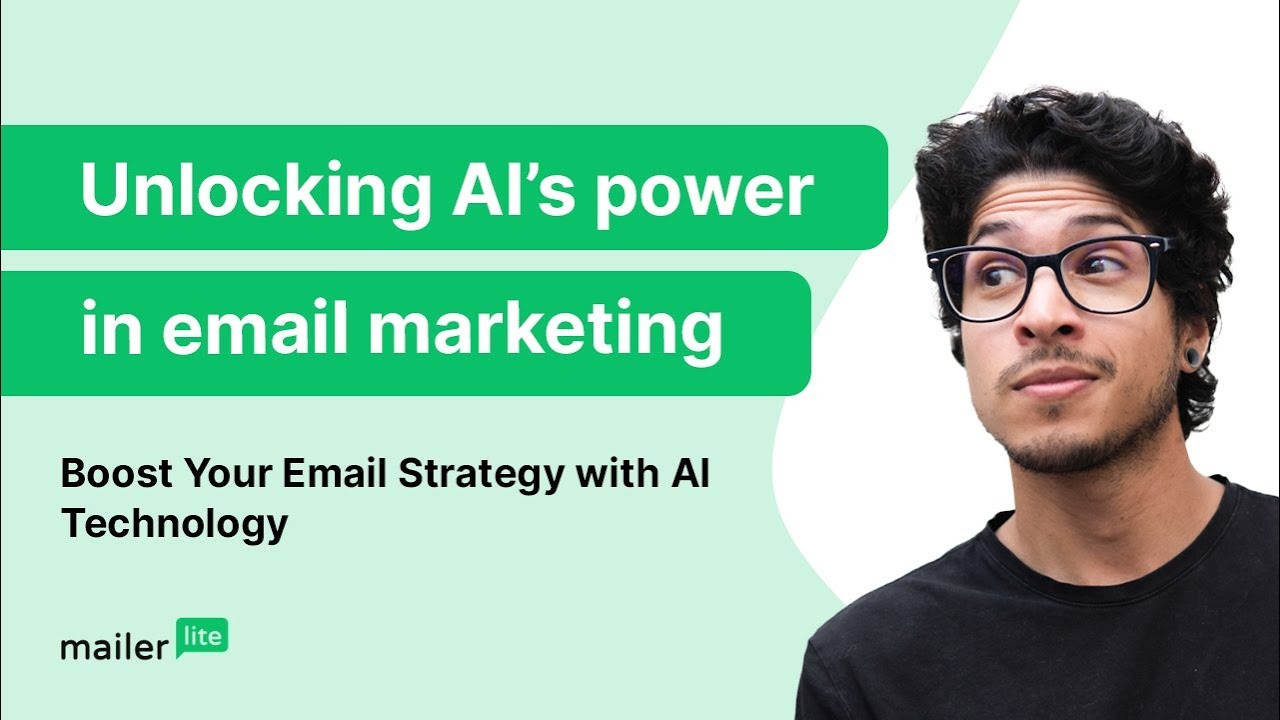 Unlocking AI's power
in email marketing

Boost Your Email Strategy with AI Technology

mailer lite